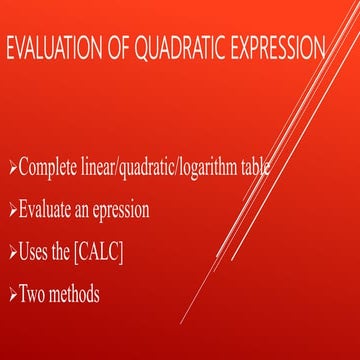 EVALUATION OF QUADRATIC EXPRESSION

➢Complete linear/quadratic/logarithm table

➢Evaluate an epression

➢Uses the [CALC]

➢Two methods